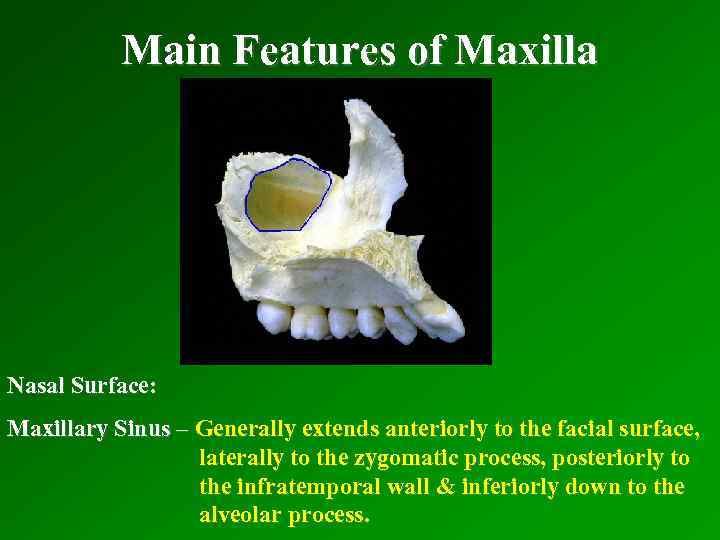 Main Features of Maxilla

Nasal Surface:

Maxillary Sinus – Generally extends anteriorly to the facial surface, laterally to the zygomatic process, posteriorly to the infratemporal wall & inferiorly down to the alveolar process.